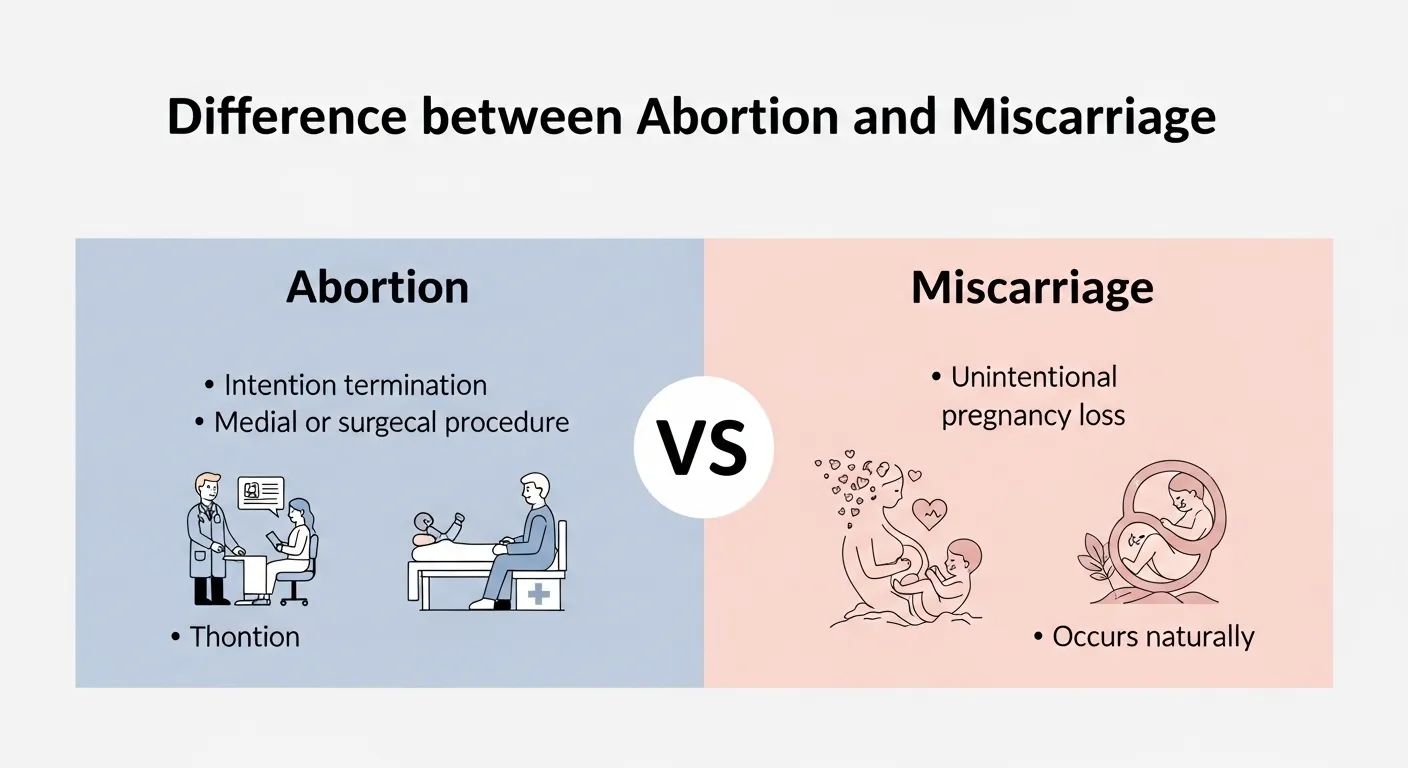 Difference between Abortion and Miscarriage

Abortion

• Intention termination
• Medial or surgecal procedure

• Thontion

VS

Miscarriage

• Unintentional pregnancy loss

• Occurs naturally